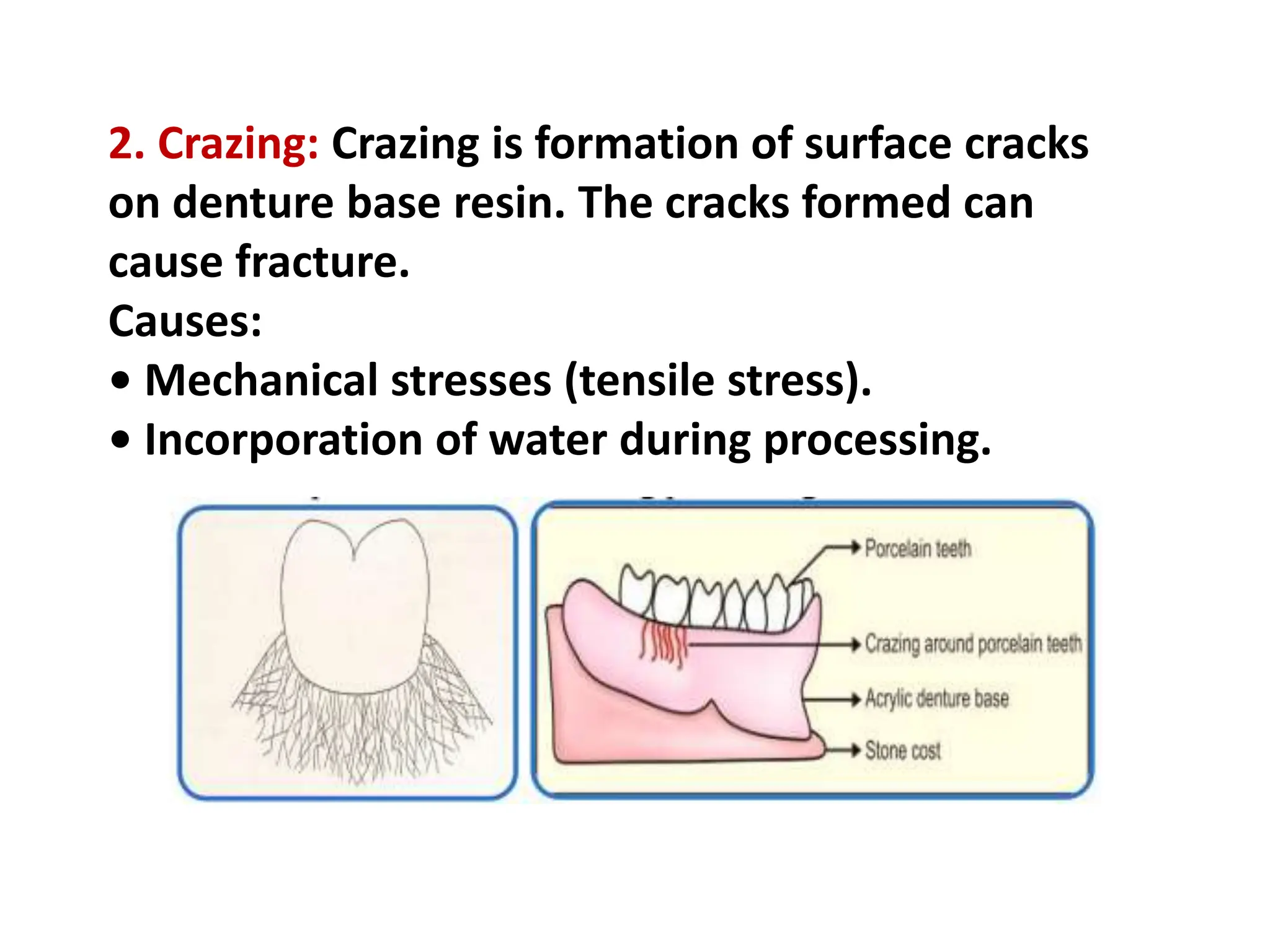 2. Crazing: Crazing is formation of surface cracks on denture base resin. The cracks formed can cause fracture.

Causes:

• Mechanical stresses (tensile stress).

• Incorporation of water during processing.

Porcelain teeth

Crazing around porcelain teeth

Acrylic denture base

Stone cost